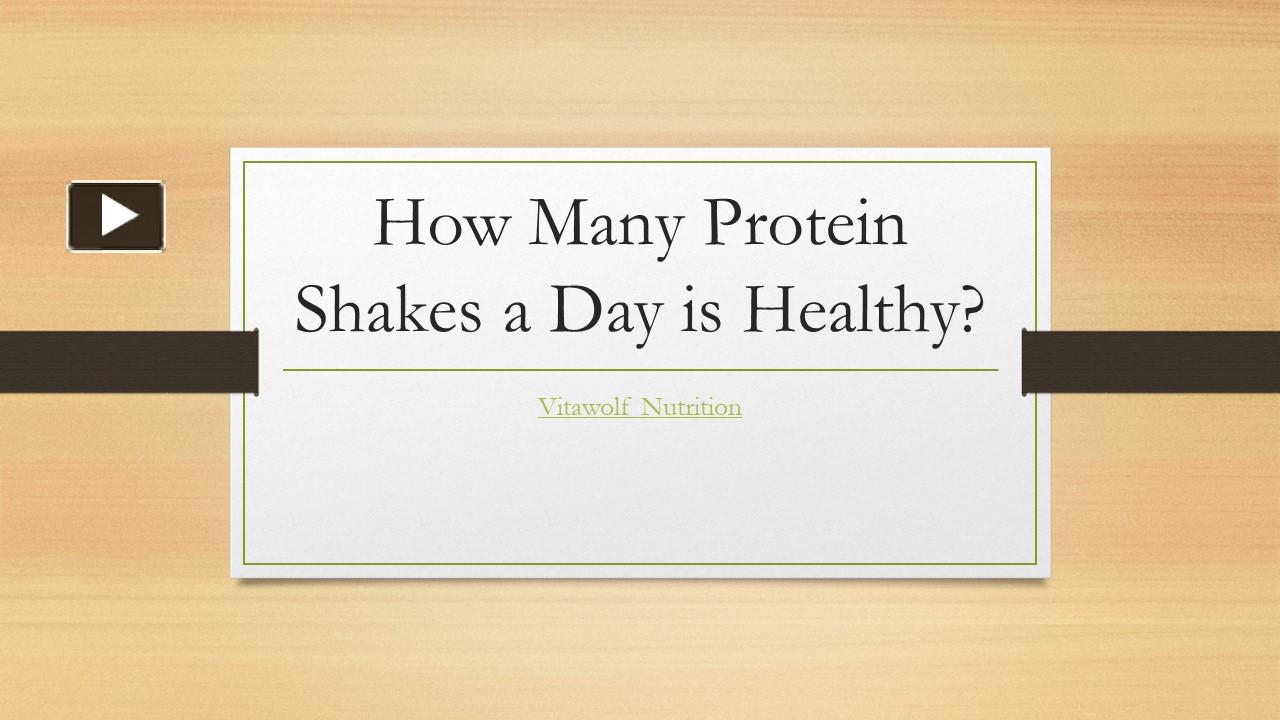 How Many Protein Shakes a Day is Healthy?

Vitawolf Nutrition